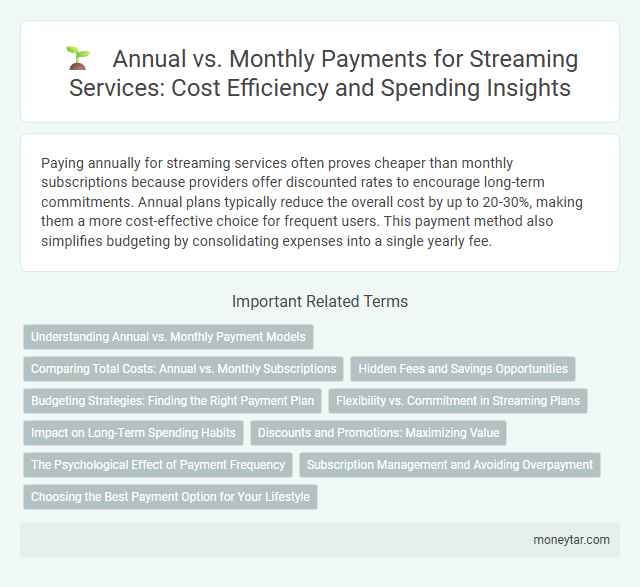 Annual vs. Monthly Payments for Streaming Services: Cost Efficiency and Spending Insights

Paying annually for streaming services often proves cheaper than monthly subscriptions because providers offer discounted rates to encourage long-term commitments. Annual plans typically reduce the overall cost by up to 20-30%, making them a more cost-effective choice for frequent users. This payment method also simplifies budgeting by consolidating expenses into a single yearly fee.

Important Related Terms

Understanding Annual vs. Monthly Payment Models

Comparing Total Costs: Annual vs. Monthly Subscriptions

Hidden Fees and Savings Opportunities

Budgeting Strategies: Finding the Right Payment Plan

Flexibility vs. Commitment in Streaming Plans

Impact on Long-Term Spending Habits

Discounts and Promotions: Maximizing Value

The Psychological Effect of Payment Frequency

Subscription Management and Avoiding Overpayment

Choosing the Best Payment Option for Your Lifestyle

moneytar.com